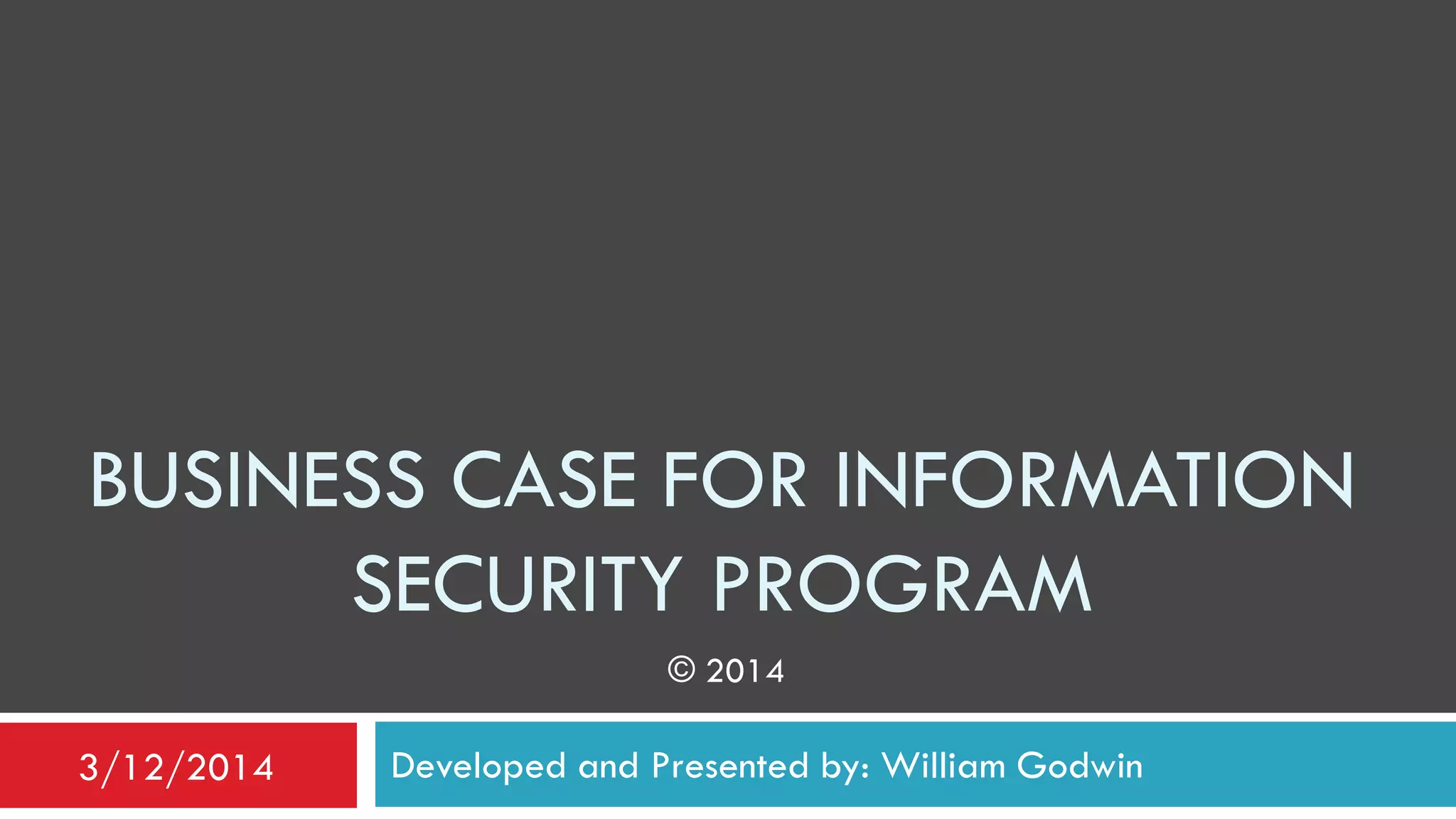 BUSINESS CASE FOR INFORMATION SECURITY PROGRAM

© 2014

3/12/2014

Developed and Presented by: William Godwin